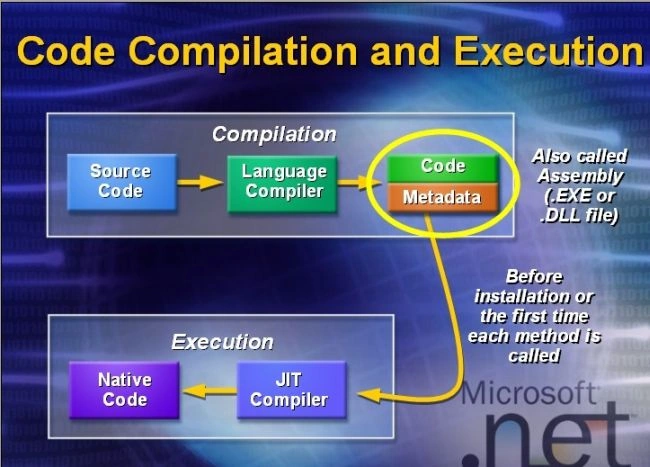 Code Compilation and Execution

Compilation

Source Code

Language Compiler

Code

Metadata

Also called Assembly (.EXE or .DLL file)

Before installation or the first time each method is called

Execution

Native Code

JIT Compiler

Microsoft

.net